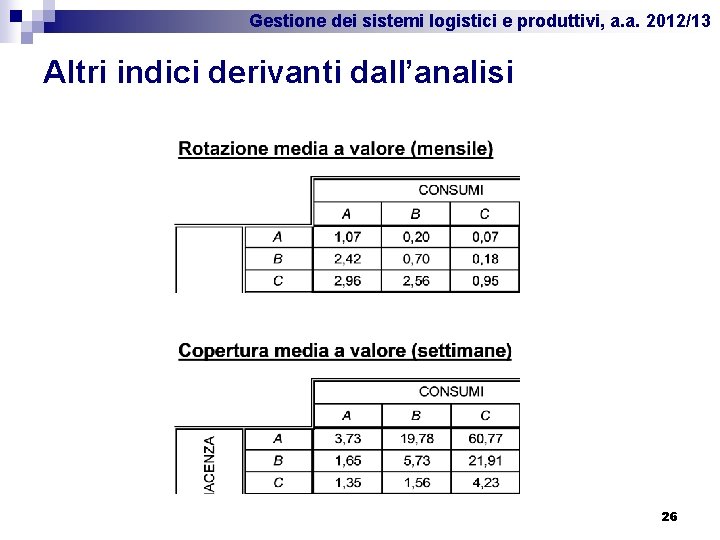 Gestione dei sistemi logistici e produttivi, a.a. 2012/13

Altri indici derivanti dall'analisi

Rotazione media a valore (mensile)

| | | CONSUMI | | |
|---|---|---|---|---|
| | | A | B | C |
| | A | 1,07 | 0,20 | 0,07 |
| | B | 2,42 | 0,70 | 0,18 |
| | C | 2,96 | 2,56 | 0,95 |

Copertura media a valore (settimane)

| | | CONSUMI | | |
|---|---|---|---|---|
| | | A | B | C |
| IACENZA | A | 3,73 | 19,78 | 60,77 |
| | B | 1,65 | 5,73 | 21,91 |
| | C | 1,35 | 1,56 | 4,23 |

26